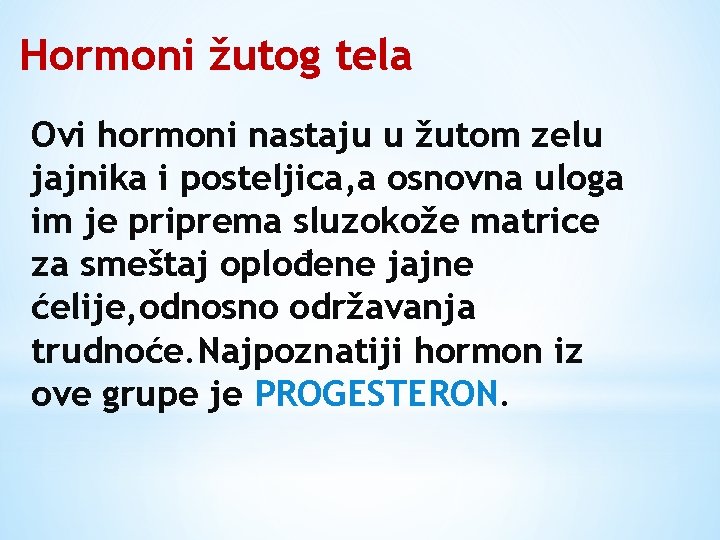 Hormoni žutog tela

Ovi hormoni nastaju u žutom zelu jajnika i posteljica,a osnovna uloga im je priprema sluzokože matrice za smeštaj oplođene jajne ćelije,odnosno održavanja trudnoće.Najpoznatiji hormon iz ove grupe je PROGESTERON.